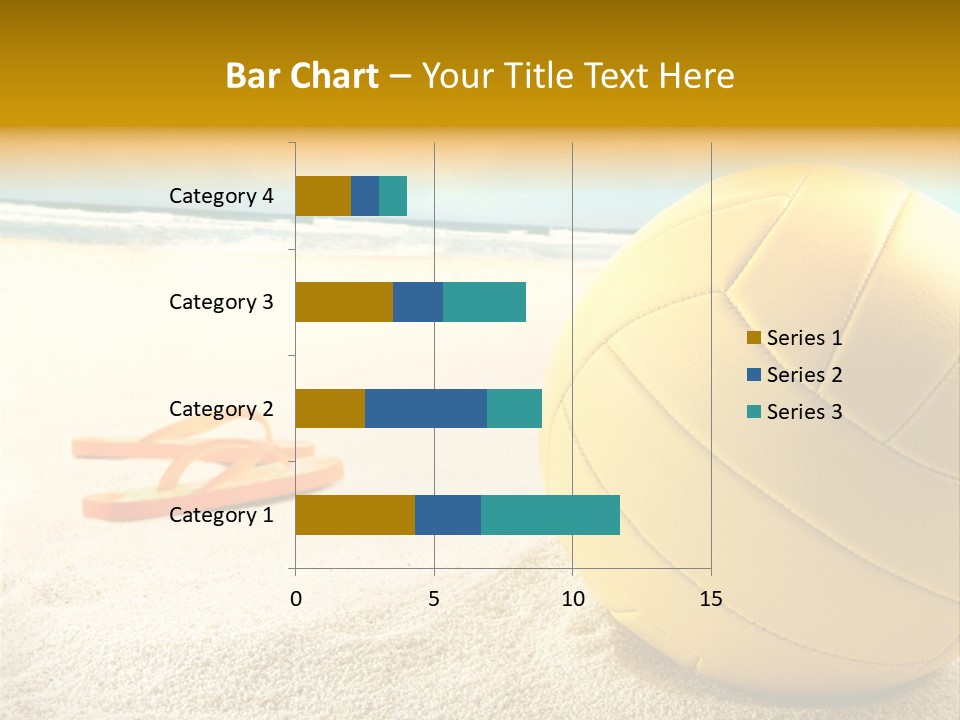 Bar Chart – Your Title Text Here

Category 4
Category 3
Category 2
Category 1

0
5
10
15

Series 1
Series 2
Series 3